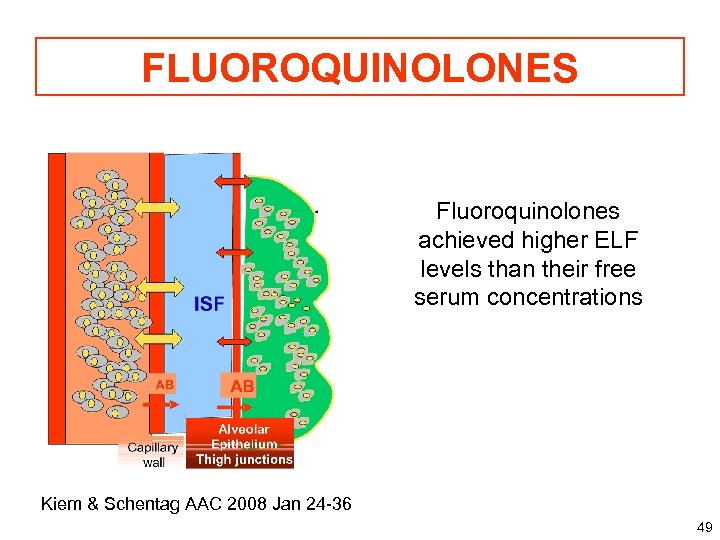 FLUOROQUINOLONES

ISF

AB

AB

Capillary wall

Alveolar Epithelium Thigh junctions

Fluoroquinolones achieved higher ELF levels than their free serum concentrations

Kiem & Schentag AAC 2008 Jan 24-36

49